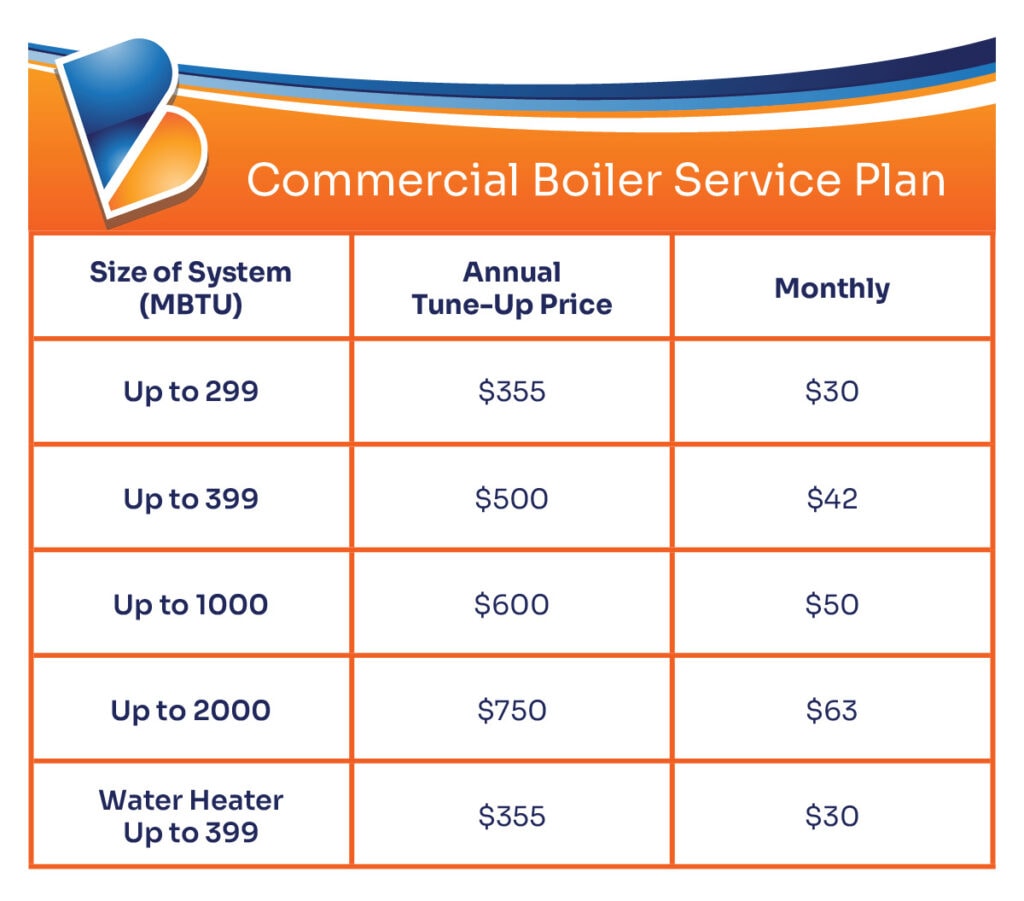 Commercial Boiler Service Plan

| Size of System (MBTU) | Annual Tune-Up Price | Monthly |
|---|---|---|
| Up to 299 | \$355 | \$30 |
| Up to 399 | \$500 | \$42 |
| Up to 1000 | \$600 | \$50 |
| Up to 2000 | \$750 | \$63 |
| Water Heater Up to 399 | \$355 | \$30 |